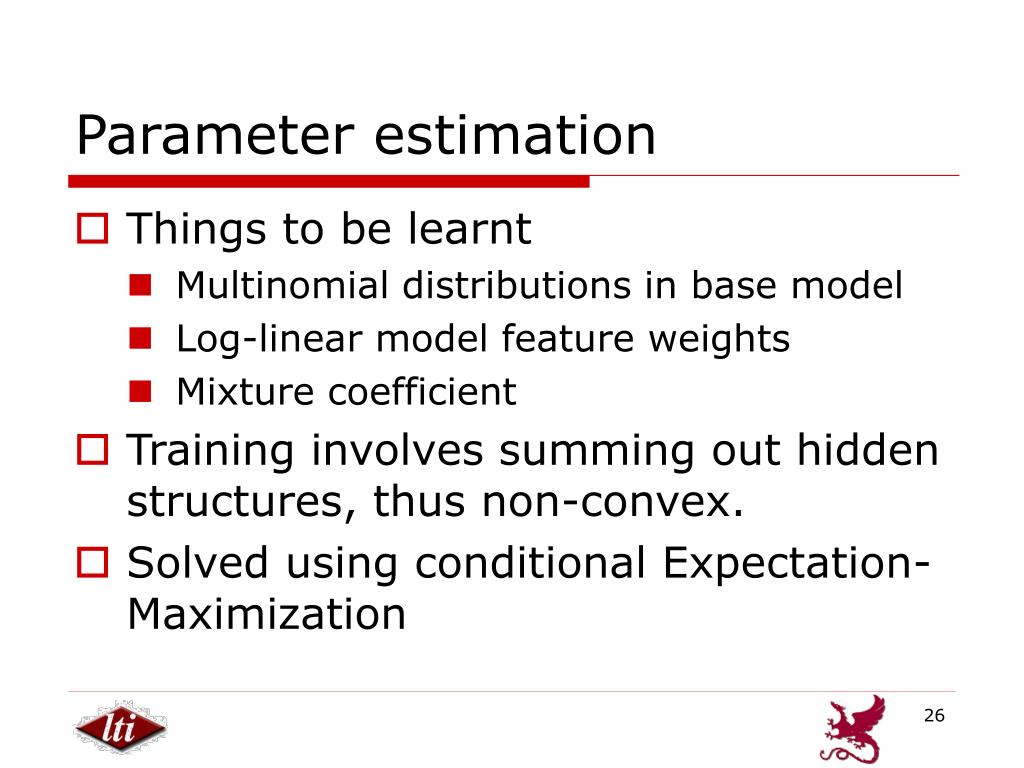 Parameter estimation

Things to be learnt

Multinomial distributions in base model

Log-linear model feature weights

Mixture coefficient

Training involves summing out hidden structures, thus non-convex.

Solved using conditional Expectation-Maximization

lti

26